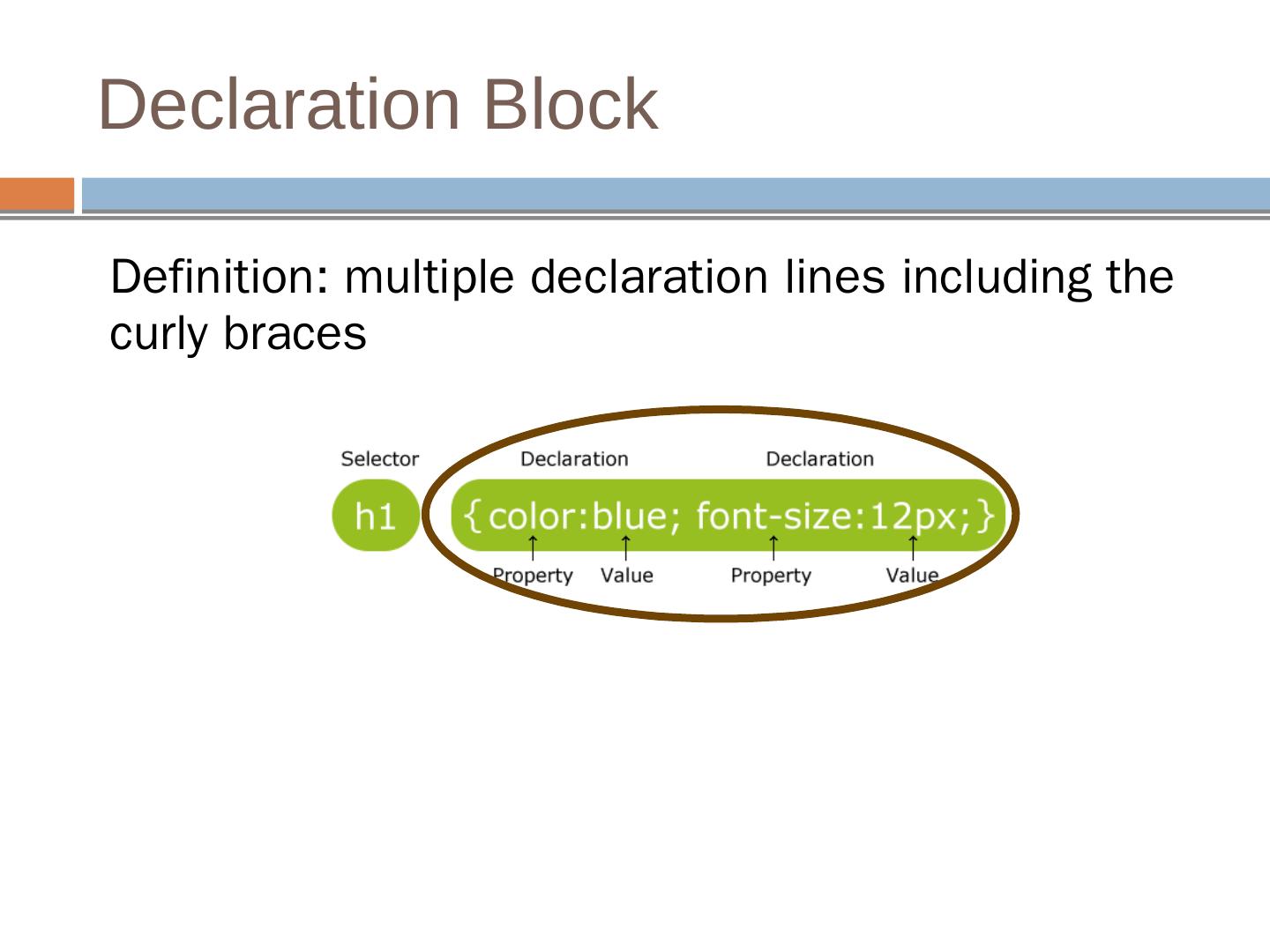 Declaration Block

Definition: multiple declaration lines including the curly braces

Selector Declaration Declaration

h1 {color:blue; font-size:12px;}

Property Value Property Value